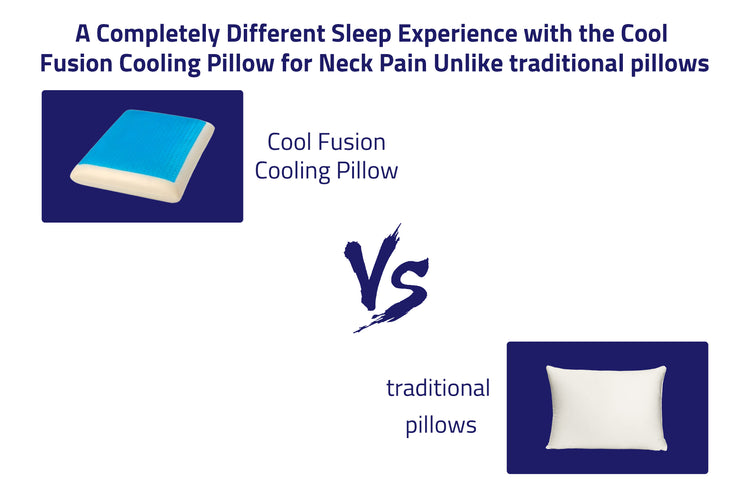 A Completely Different Sleep Experience with the Cool Fusion Cooling Pillow for Neck Pain Unlike traditional pillows

Cool Fusion Cooling Pillow

Vs

traditional pillows